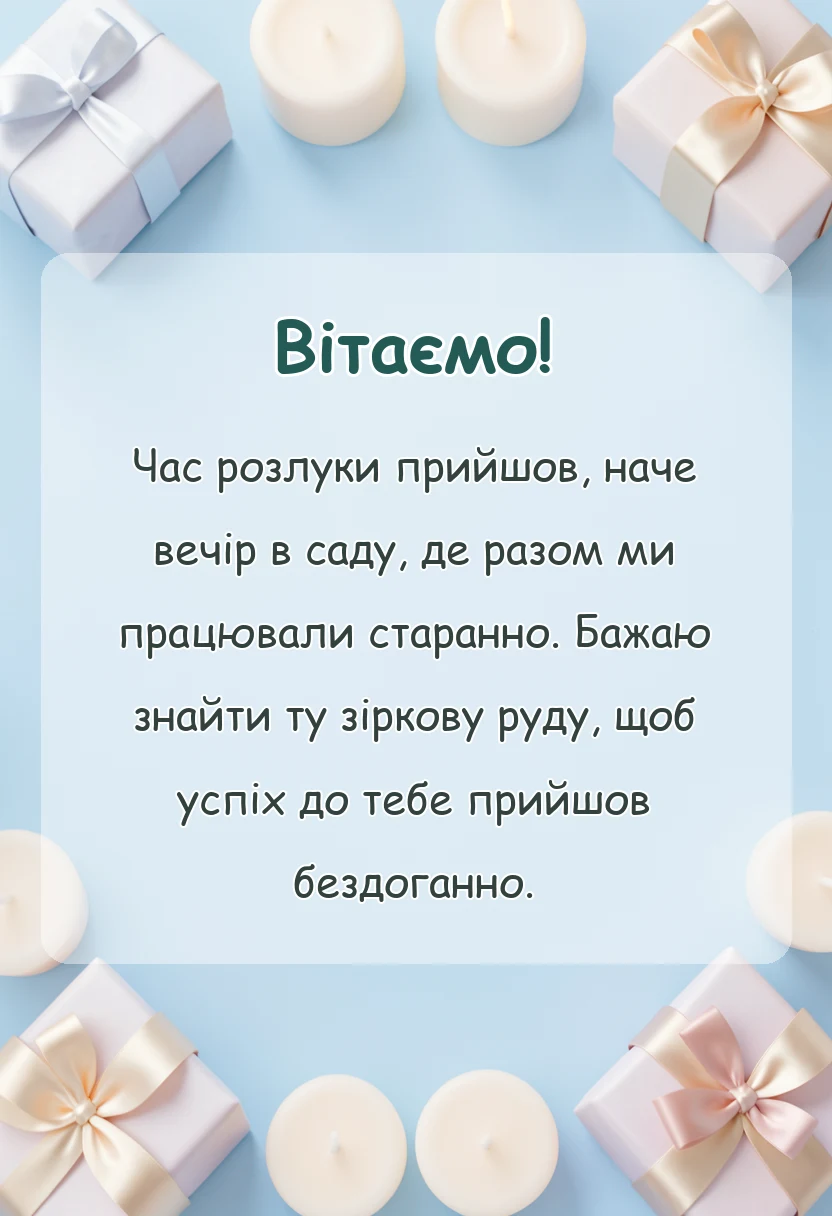 Вітаємо!

Час розлуки прийшов, наче вечір в саду, де разом ми працювали старанно. Бажаю знайти ту зіркову руду, щоб успіх до тебе прийшов бездоганно.